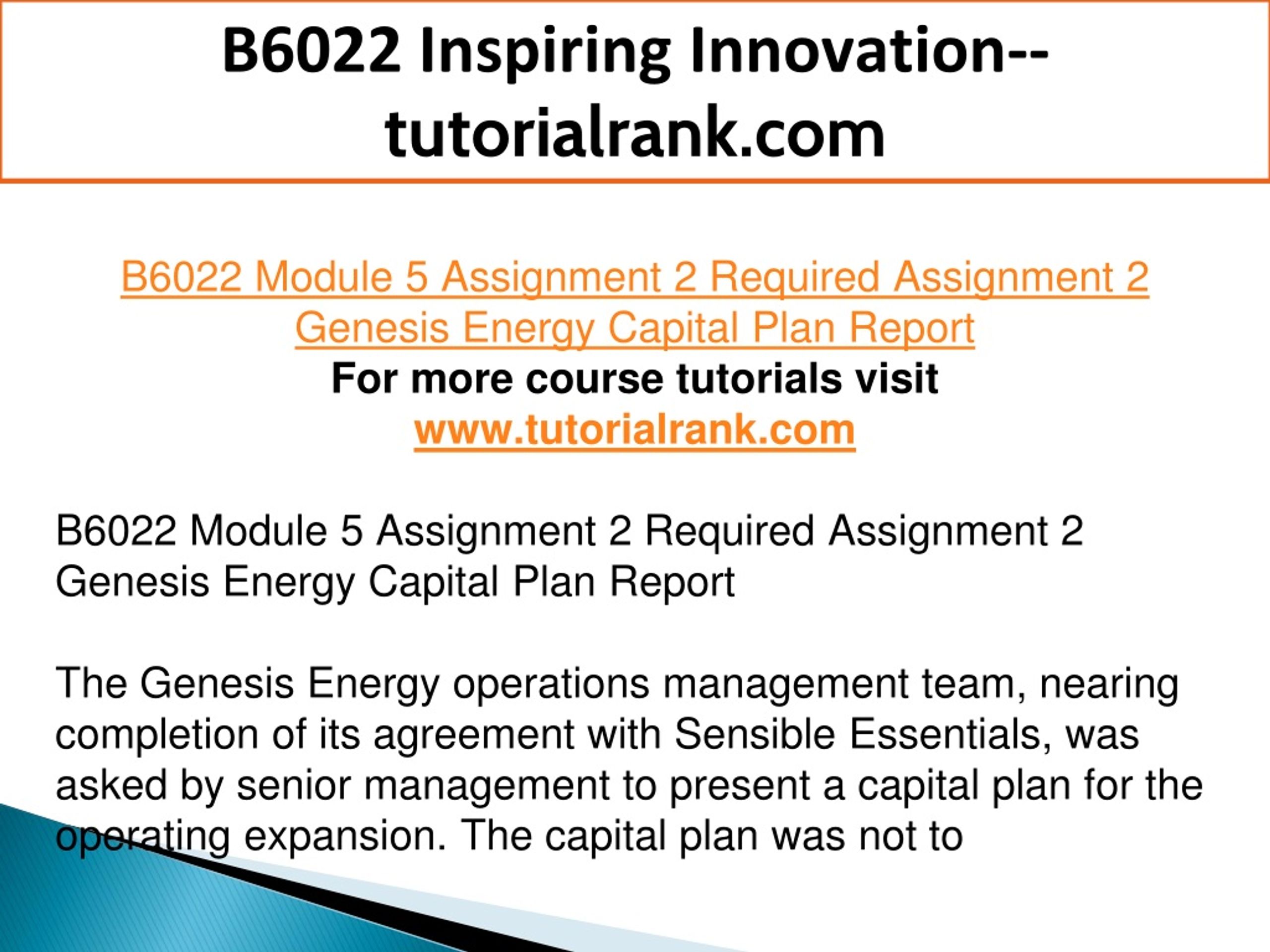 B6022 Inspiring Innovation--tutorialrank.com

B6022 Module 5 Assignment 2 Required Assignment 2 Genesis Energy Capital Plan Report
For more course tutorials visit
www.tutorialrank.com

B6022 Module 5 Assignment 2 Required Assignment 2 Genesis Energy Capital Plan Report

The Genesis Energy operations management team, nearing completion of its agreement with Sensible Essentials, was asked by senior management to present a capital plan for the operating expansion. The capital plan was not to